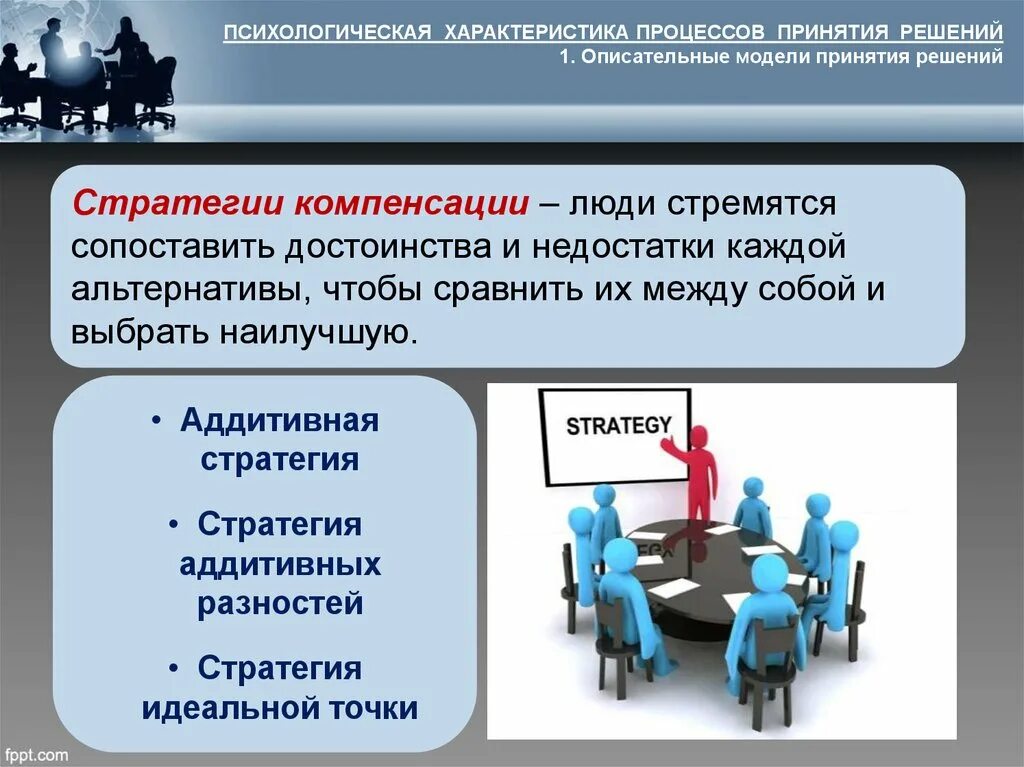 ПСИХОЛОГИЧЕСКАЯ ХАРАКТЕРИСТИКА ПРОЦЕССОВ ПРИНЯТИЯ РЕШЕНИЙ
1. Описательные модели принятия решений

Стратегии компенсации – люди стремятся сопоставить достоинства и недостатки каждой альтернативы, чтобы сравнить их между собой и выбрать наилучшую.

• Аддитивная стратегия

• Стратегия аддитивных разностей

• Стратегия идеальной точки

STRATEGY

fppt.com